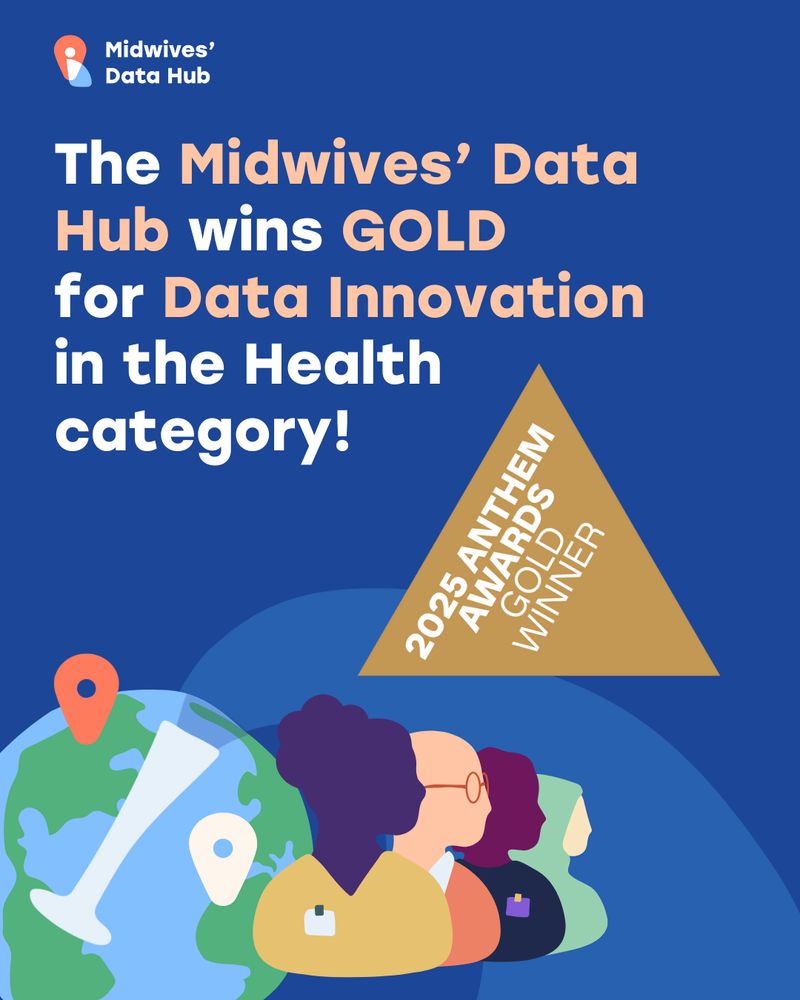 Midwives' Data Hub

The Midwives' Data Hub wins GOLD for Data Innovation in the Health category!

2025 ANTHEM AWARDS GOLD WINNER